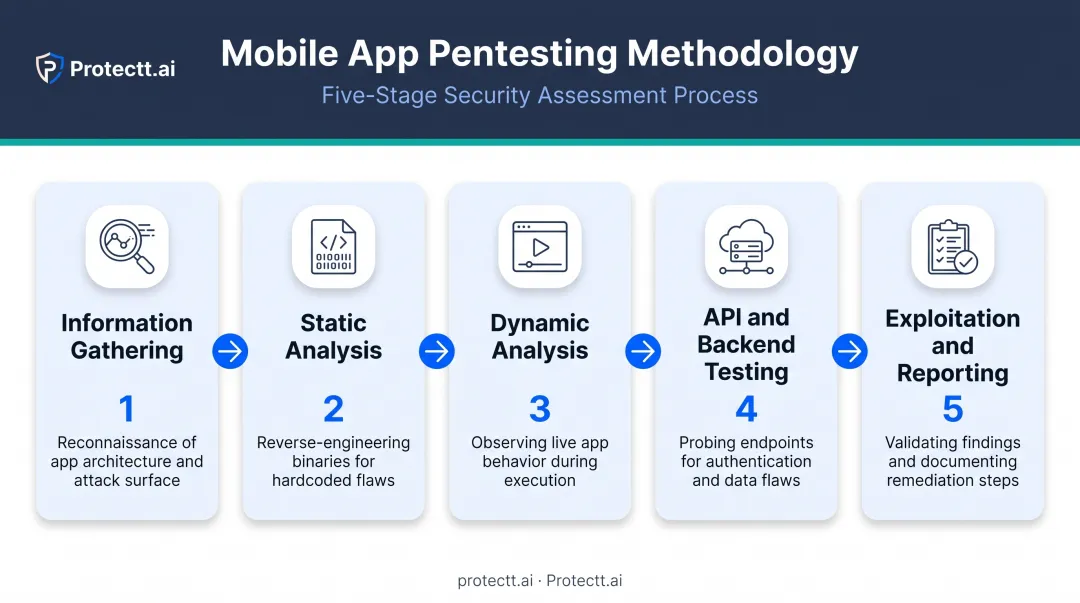 Protectt.ai

Mobile App Pentesting Methodology

Five-Stage Security Assessment Process

Information Gathering
1
Reconnaissance of app architecture and attack surface

Static Analysis
2
Reverse-engineering binaries for hardcoded flaws

Dynamic Analysis
3
Observing live app behavior during execution

API and Backend Testing
4
Probing endpoints for authentication and data flaws

Exploitation and Reporting
5
Validating findings and documenting remediation steps

protectt.ai · Protectt.ai